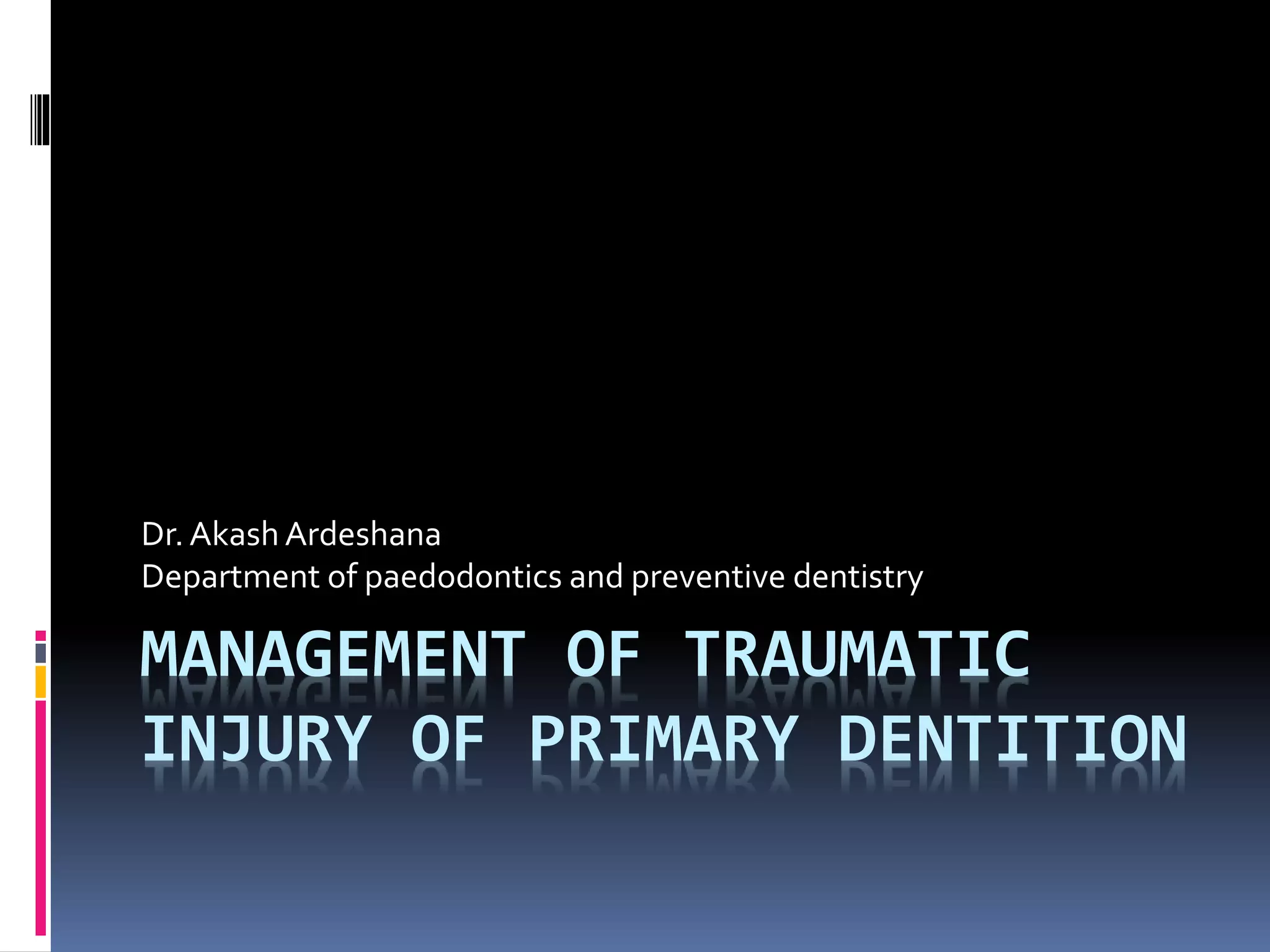 Dr. Akash Ardeshana
Department of paedodontics and preventive dentistry

MANAGEMENT OF TRAUMATIC INJURY OF PRIMARY DENTITION